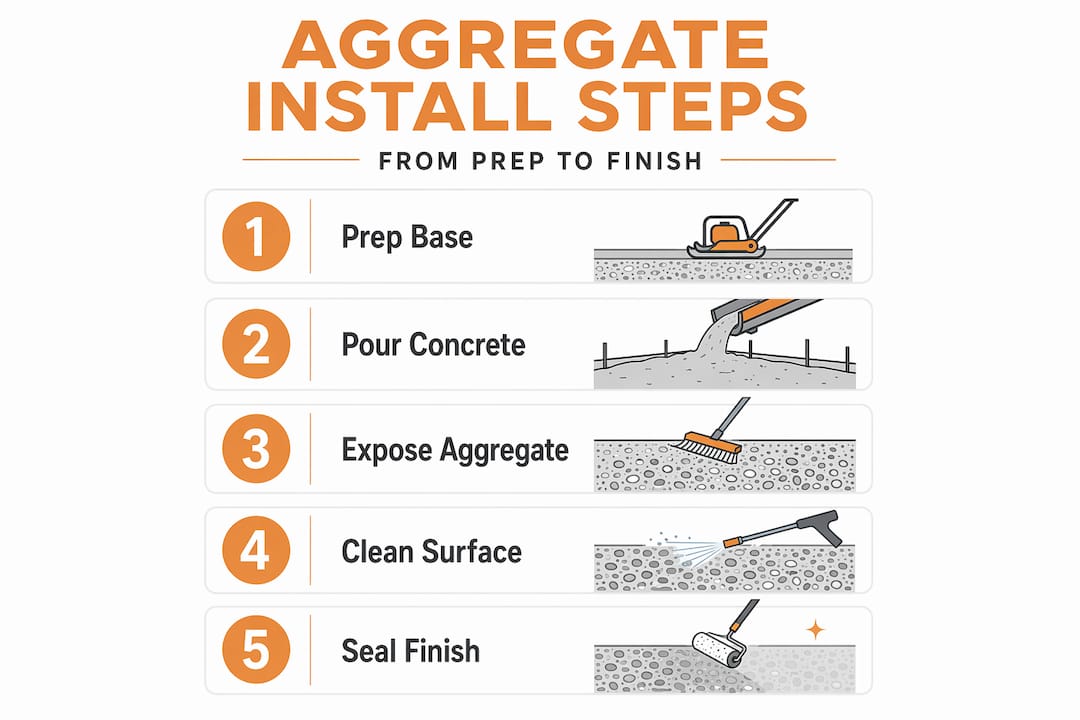 AGGREGATE INSTALL STEPS

FROM PREP TO FINISH

1 Prep Base

2 Pour Concrete

3 Expose Aggregate

4 Clean Surface

5 Seal Finish